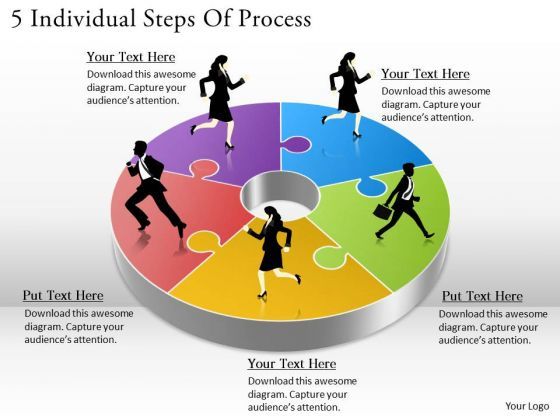 5 Individual Steps Of Process

Your Text Here
Download this awesome diagram. Capture your audience's attention.

Your Text Here
Download this awesome diagram. Capture your audience's attention.

Put Text Here
Download this awesome diagram. Capture your audience's attention.

Put Text Here
Download this awesome diagram. Capture your audience's attention.

Your Text Here
Download this awesome diagram. Capture your audience's attention.

Your Logo